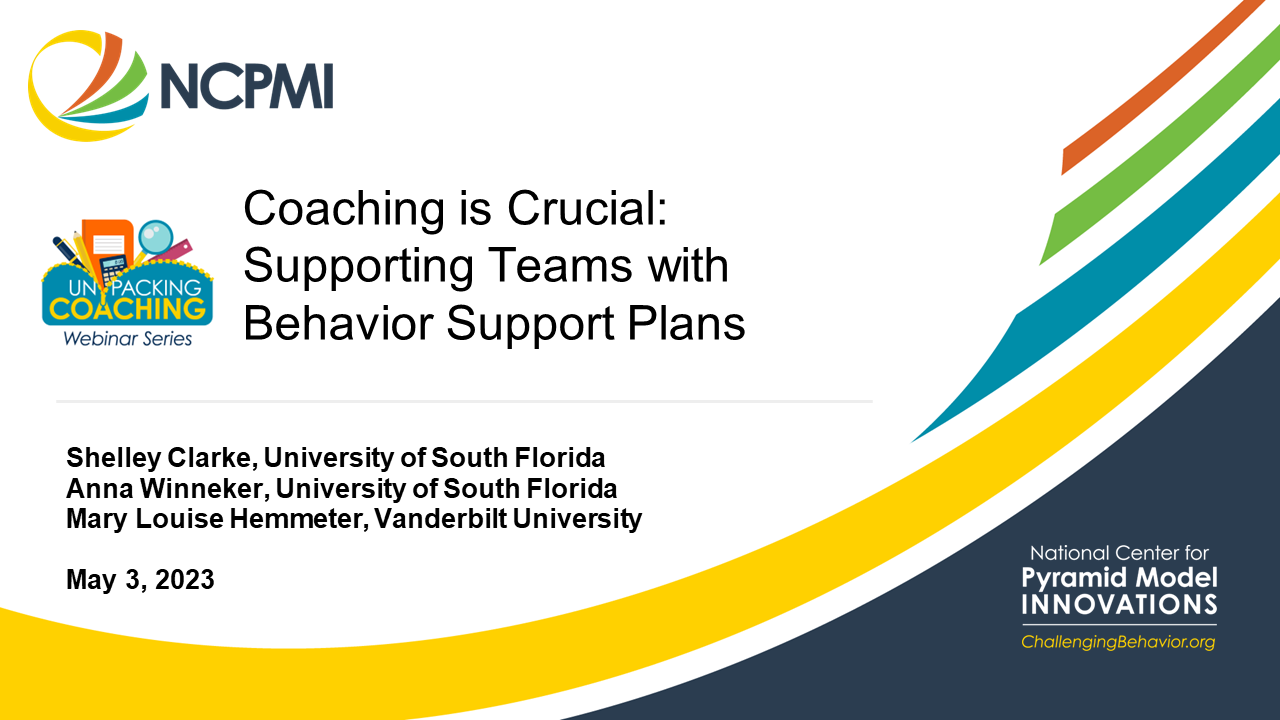 NCPMI

UNPACKING COACHING
Webinar Series

Coaching is Crucial: Supporting Teams with Behavior Support Plans

Shelley Clarke, University of South Florida
Anna Winneker, University of South Florida
Mary Louise Hemmeter, Vanderbilt University

May 3, 2023

National Center for
Pyramid Model
INNOVATIONS
ChallengingBehavior.org